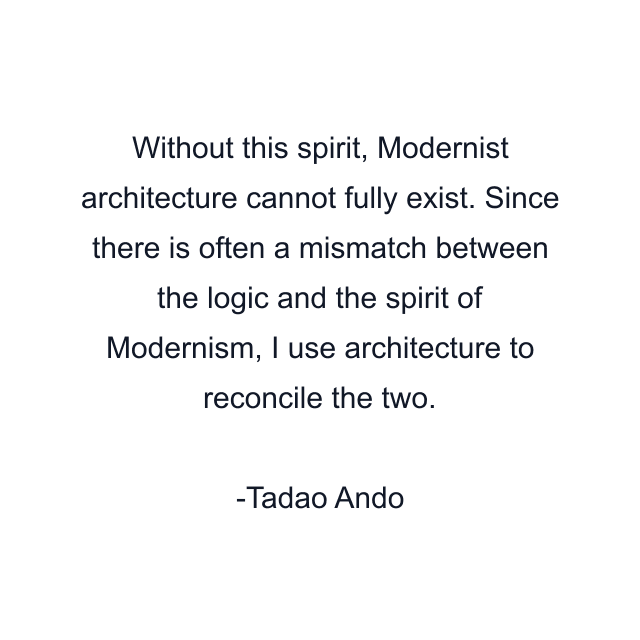 Without this spirit, Modernist architecture cannot fully exist. Since there is often a mismatch between the logic and the spirit of Modernism, I use architecture to reconcile the two.

-Tadao Ando